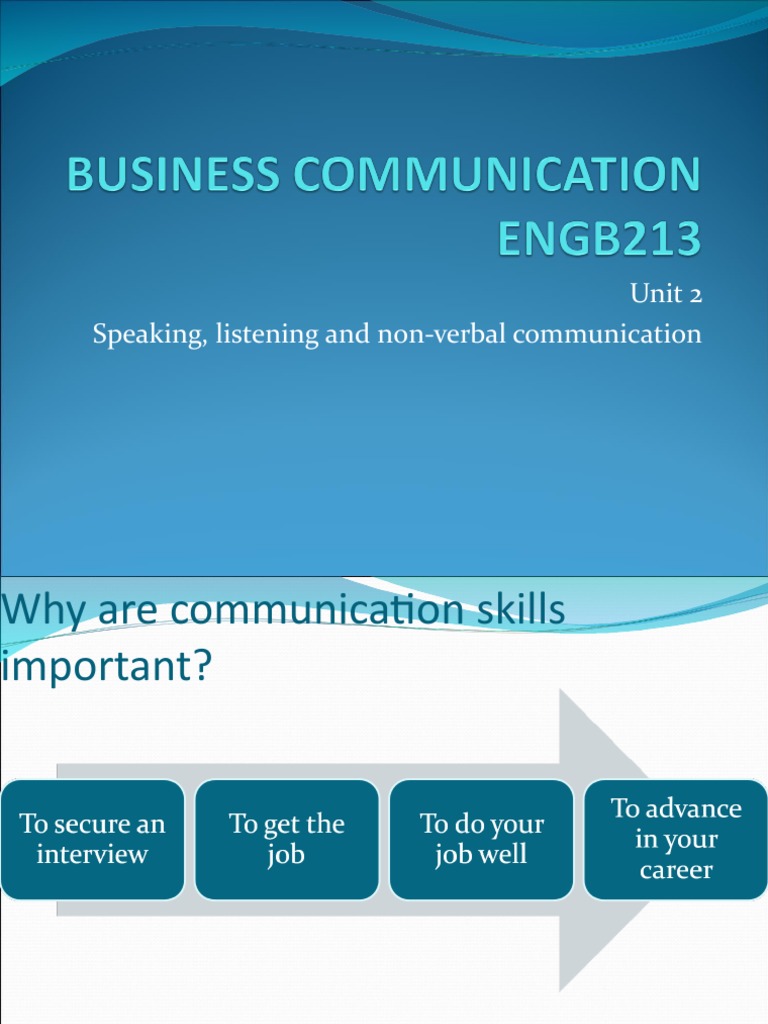 BUSINESS COMMUNICATION ENGB213

Unit 2

Speaking, listening and non-verbal communication

Why are communication skills important?

To secure an interview

To get the job

To do your job well

To advance in your career